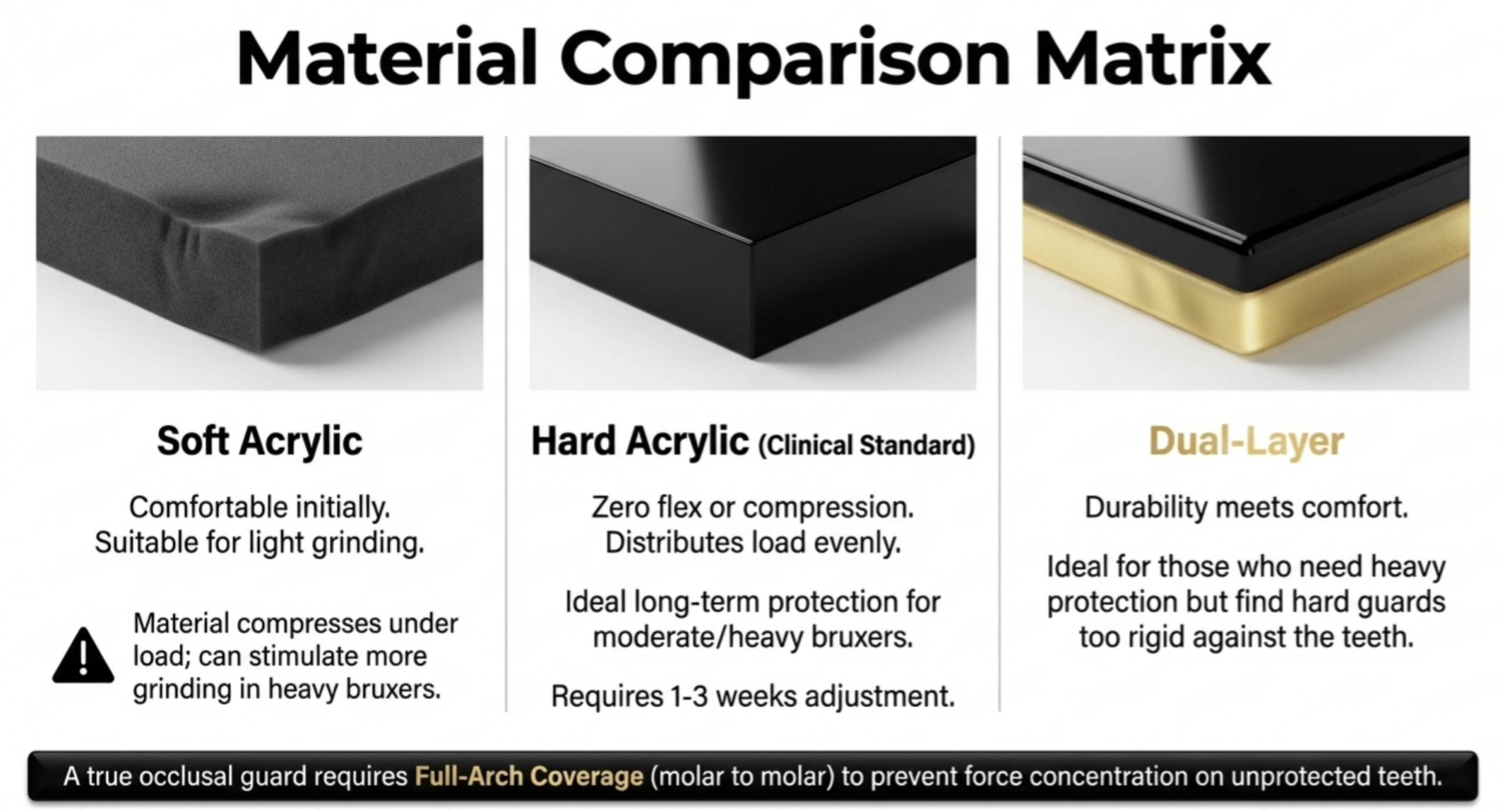 Material Comparison Matrix

Soft Acrylic

Comfortable initially. Suitable for light grinding.

Material compresses under load; can stimulate more grinding in heavy bruxers.

Hard Acrylic (Clinical Standard)

Zero flex or compression. Distributes load evenly.

Ideal long-term protection for moderate/heavy bruxers.

Requires 1-3 weeks adjustment.

Dual-Layer

Durability meets comfort.

Ideal for those who need heavy protection but find hard guards too rigid against the teeth.

A true occlusal guard requires Full-Arch Coverage (molar to molar) to prevent force concentration on unprotected teeth.